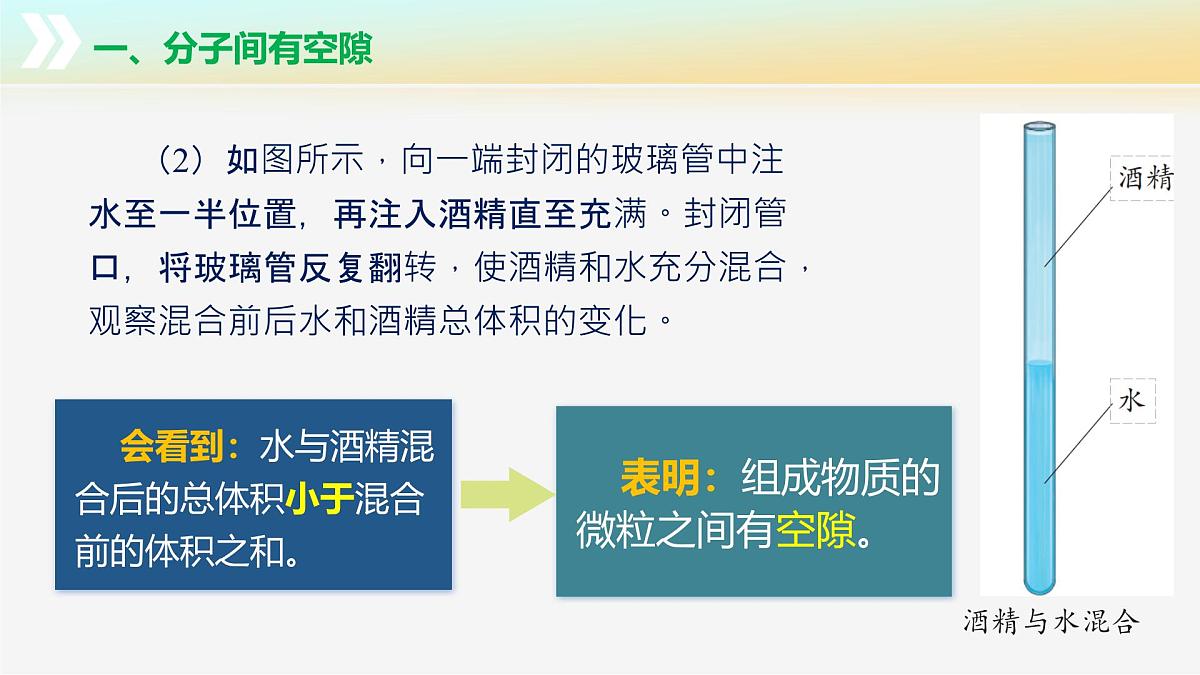 一、分子间有空隙

（2）如图所示，向一端封闭的玻璃管中注水至一半位置，再注入酒精直至充满。封闭管口，将玻璃管反复翻转，使酒精和水充分混合，观察混合前后水和酒精总体积的变化。

会看到：水与酒精混合后的总体积小于混合前的体积之和。

表明：组成物质的微粒之间有空隙。

酒精

水

酒精与水混合